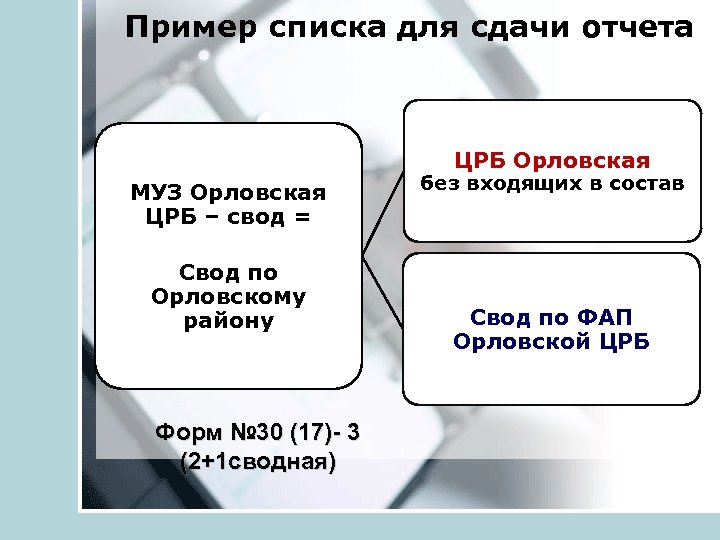 Пример списка для сдачи отчета

МУЗ Орловская ЦРБ – свод =

Свод по Орловскому району

ЦРБ Орловская
без входящих в состав

Свод по ФАП Орловской ЦРБ

Форм №30 (17)- 3 (2+1сводная)